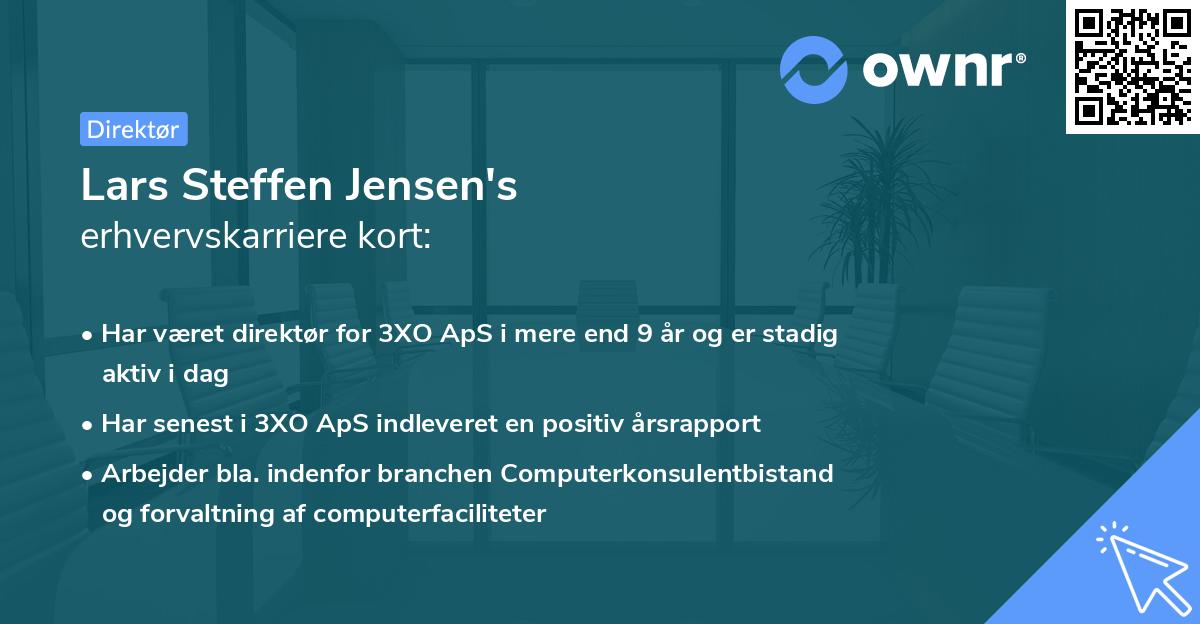 ownr®

Direktør

Lars Steffen Jensen's
erhvervskarriere kort:

• Har været direktør for 3XO ApS i mere end 9 år og er stadig aktiv i dag

• Har senest i 3XO ApS indleveret en positiv årsrapport

• Arbejder bla. indenfor branchen Computerkonsulentbistand og forvaltning af computerfaciliteter